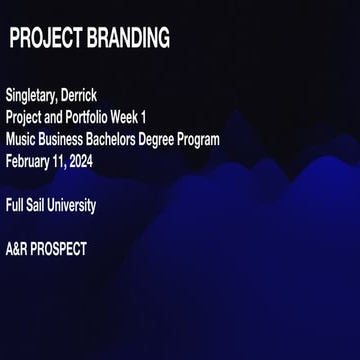 PROJECT BRANDING

Singletary, Derrick
Project and Portfolio Week 1
Music Business Bachelors Degree Program
February 11, 2024

Full Sail University

A&R PROSPECT